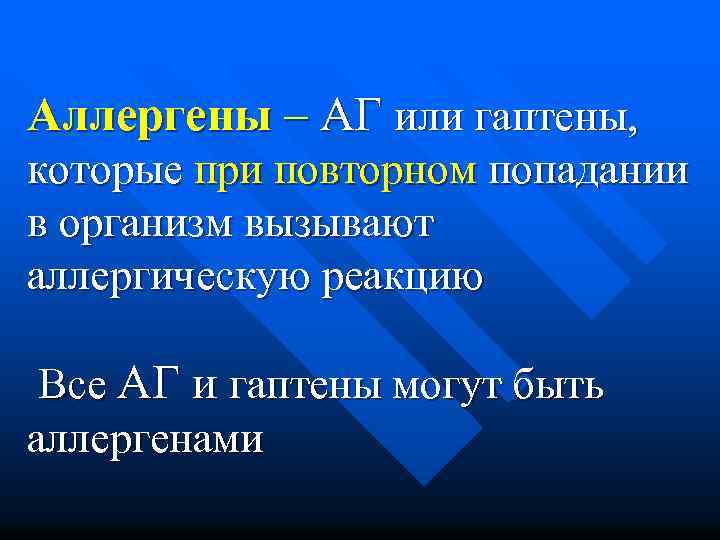 Аллергены – АГ или гаптены, которые при повторном попадании в организм вызывают аллергическую реакцию

Все АГ и гаптены могут быть аллергенами